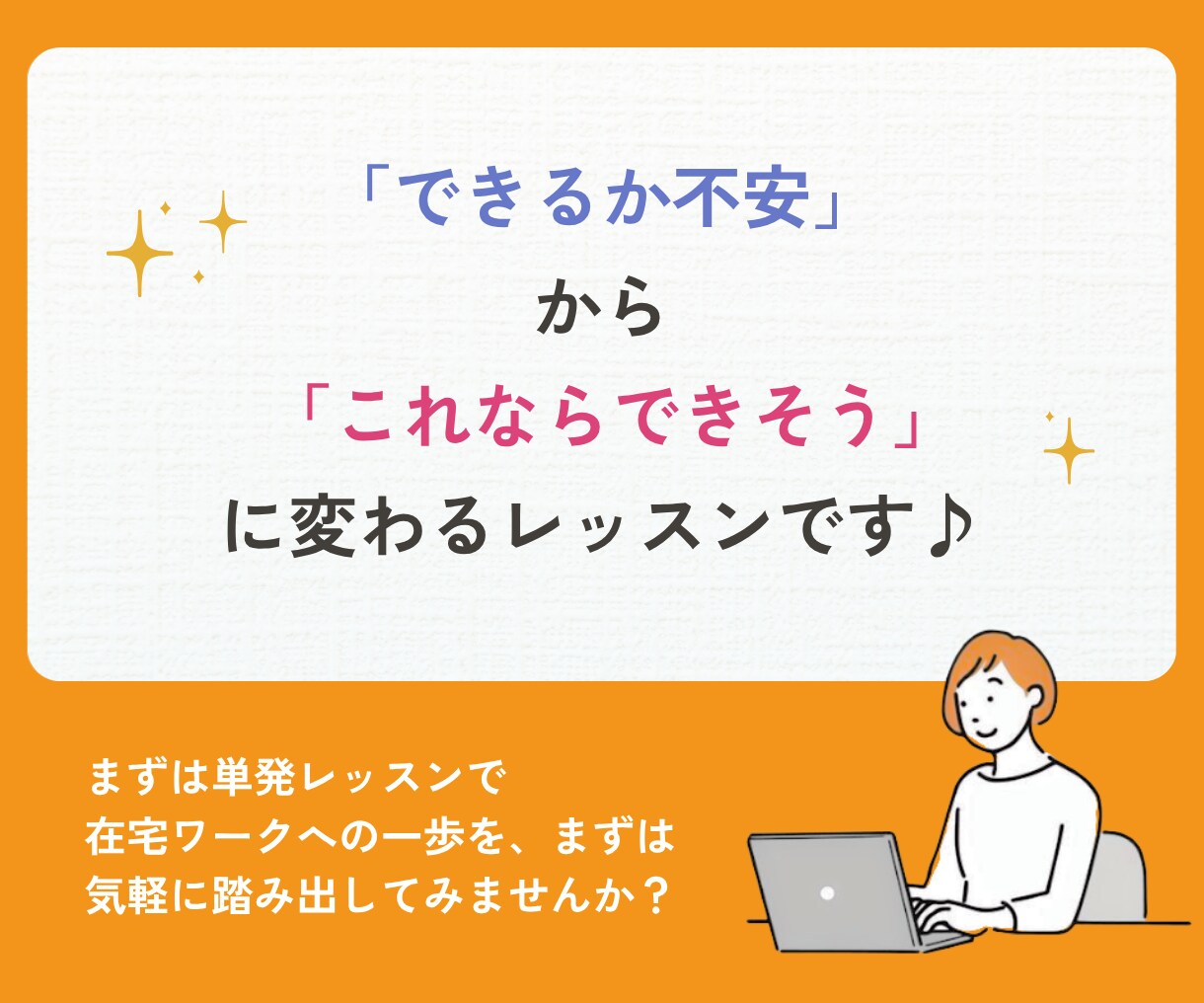 「できるか不安」
から
「これならできそう」
に変わるレッスンです♪

まずは単発レッスンで
在宅ワークへの一歩を、まずは
気軽に踏み出してみませんか？